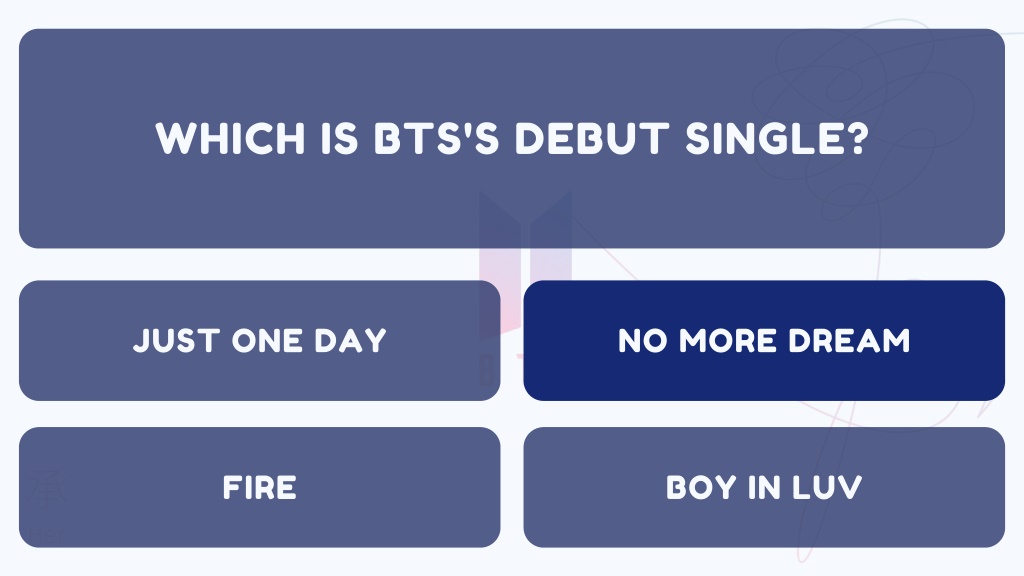 WHICH IS BTS'S DEBUT SINGLE?

JUST ONE DAY

NO MORE DREAM

FIRE

BOY IN LUV